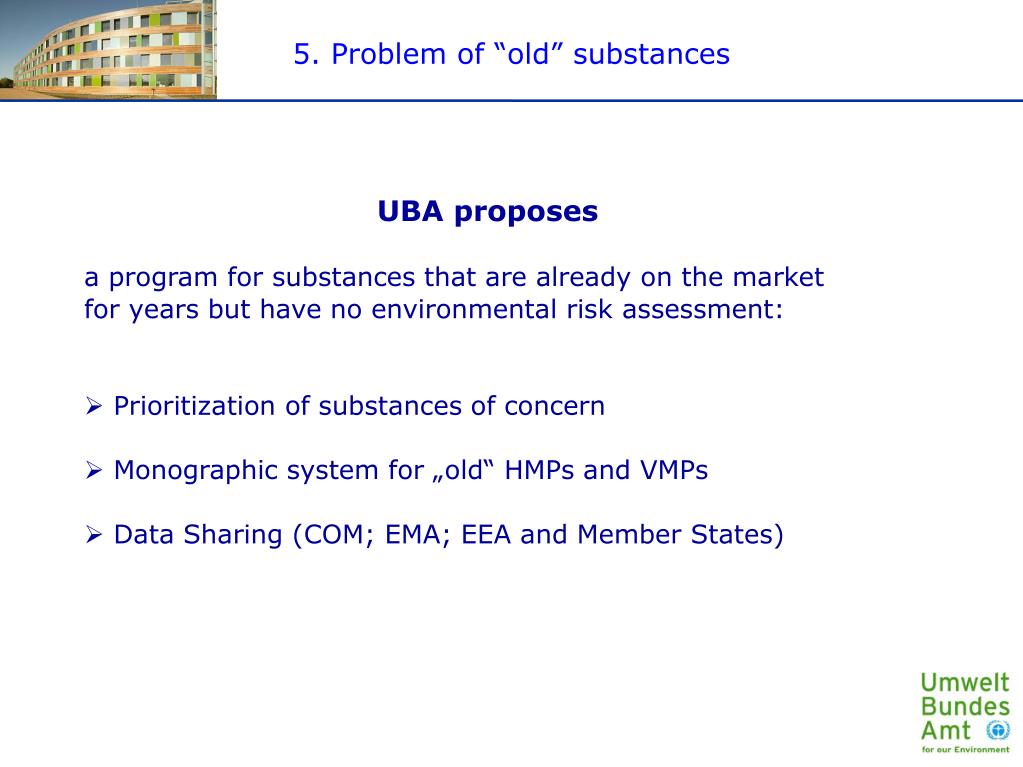 5. Problem of “old” substances

UBA proposes

a program for substances that are already on the market for years but have no environmental risk assessment:

➢ Prioritization of substances of concern

➢ Monographic system for „old“ HMPs and VMPs

➢ Data Sharing (COM; EMA; EEA and Member States)

Umwelt Bundes Amt
for our Environment